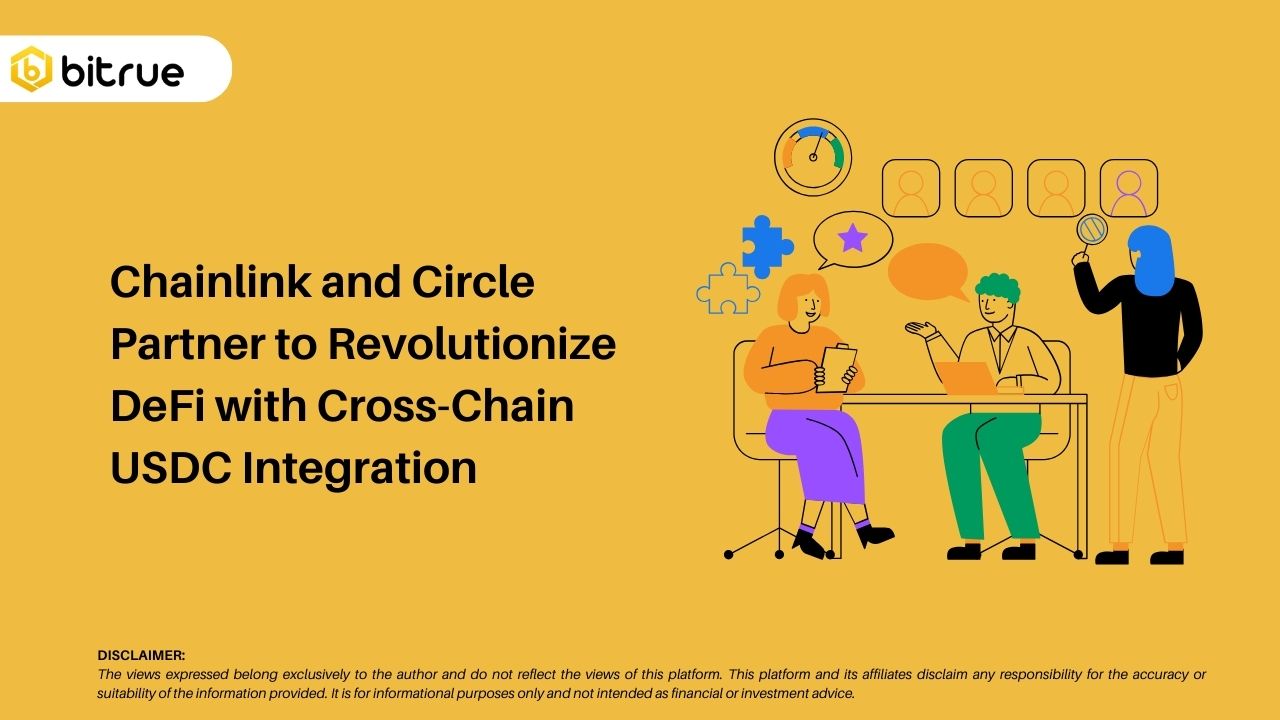 bitrue

Chainlink and Circle Partner to Revolutionize DeFi with Cross-Chain USDC Integration

DISCLAIMER:
The views expressed belong exclusively to the author and do not reflect the views of this platform. This platform and its affiliates disclaim any responsibility for the accuracy or suitability of the information provided. It is for informational purposes only and not intended as financial or investment advice.